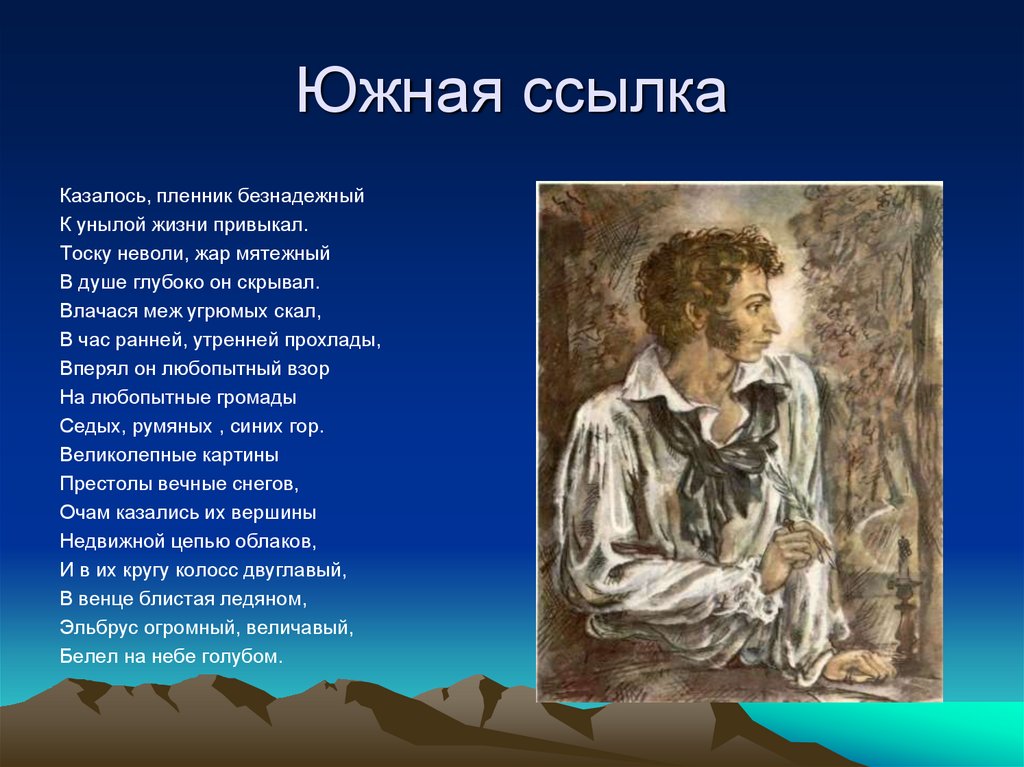 Южная ссылка

Казалось, пленник безнадежный
К унылой жизни привыкал.
Тоску неволи, жар мятежный
В душе глубоко он скрывал.
Влачася меж угрюмых скал,
В час ранней, утренней прохлады,
Вперял он любопытный взор
На любопытные громады
Седых, румяных , синих гор.
Великолепные картины
Престолы вечные снегов,
Очам казались их вершины
Недвижной цепью облаков,
И в их кругу колосс двуглавый,
В венце блистая ледяном,
Эльбрус огромный, величавый,
Белел на небе голубом.